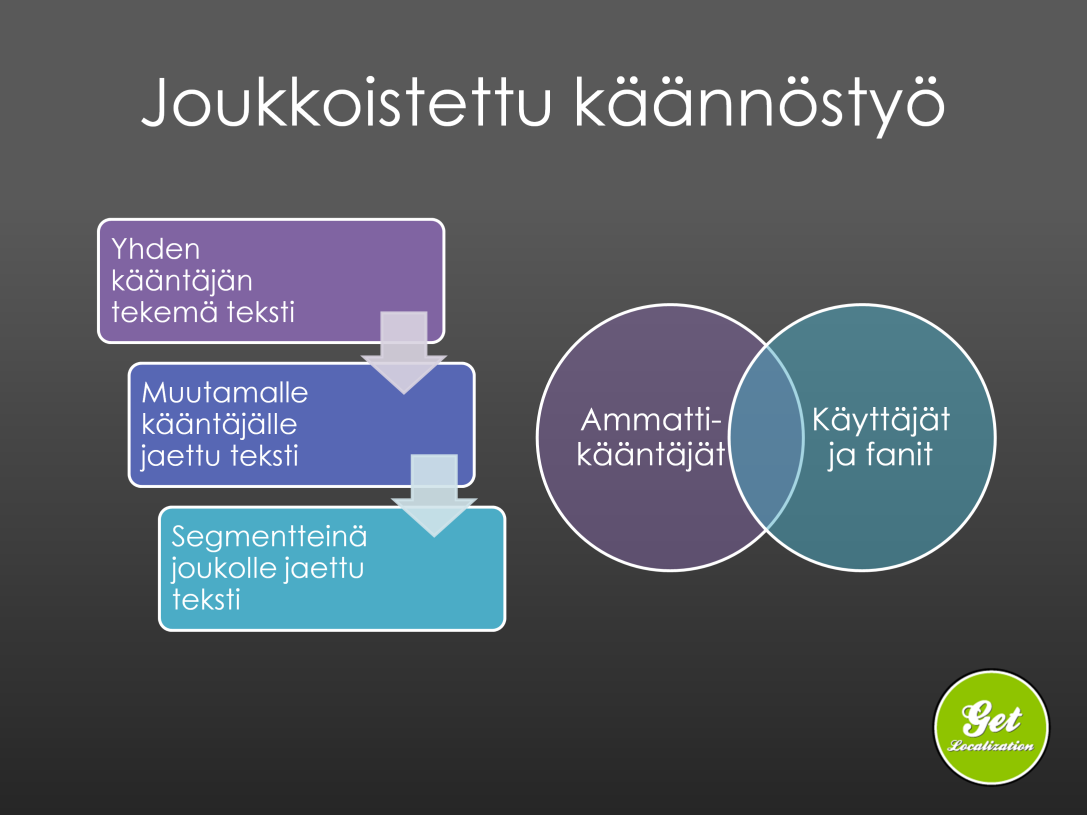 Joukkoistettu käännöstyö

Yhden kääntäjän tekemä teksti

Muutamalle kääntäjälle jaettu teksti

Segmentteinä joukolle jaettu teksti

Ammatti-kääntäjät

Käyttäjät ja fanit

Get Localization